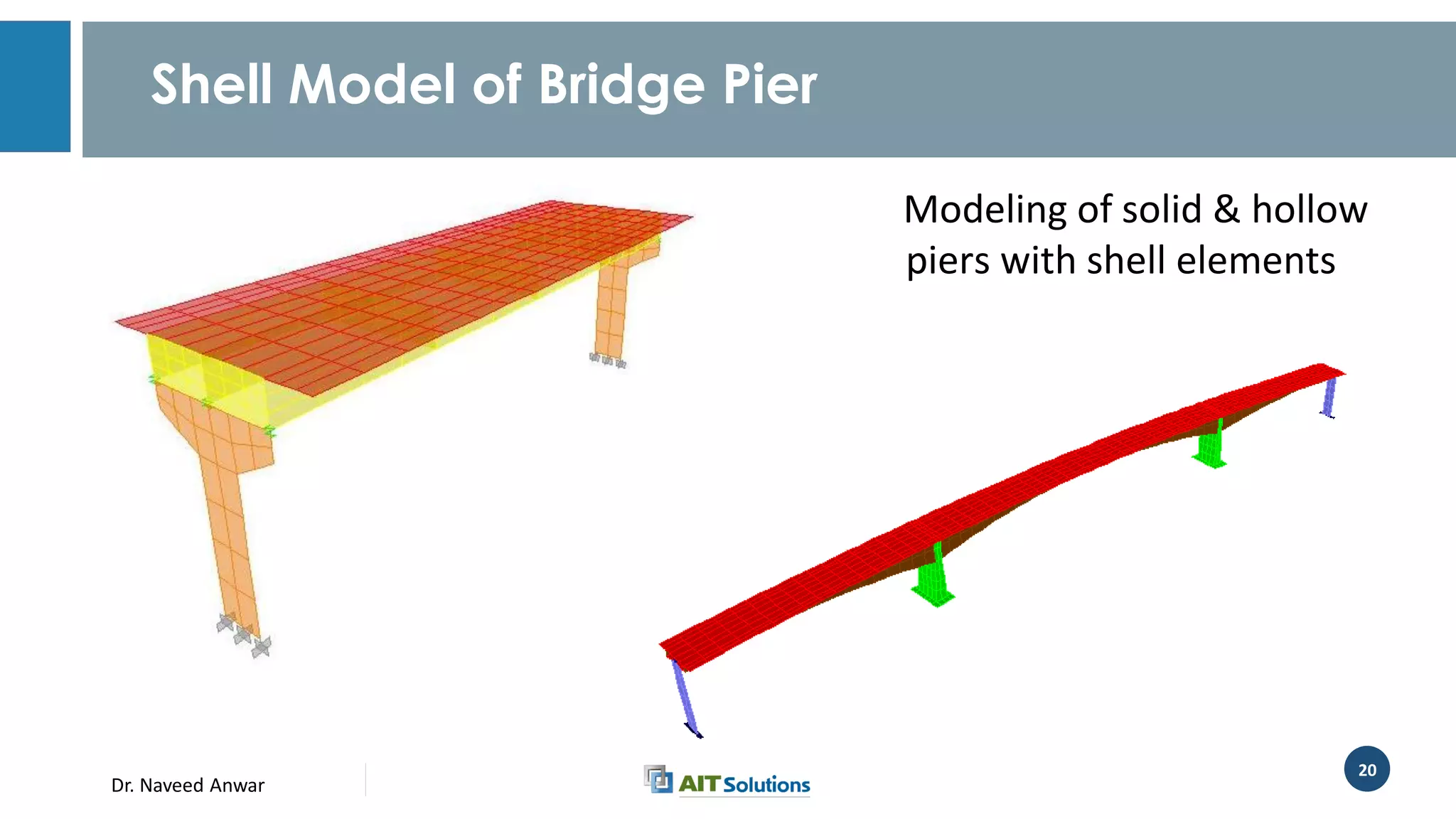 Shell Model of Bridge Pier

Modeling of solid & hollow piers with shell elements

Dr. Naveed Anwar

AIT Solutions

20